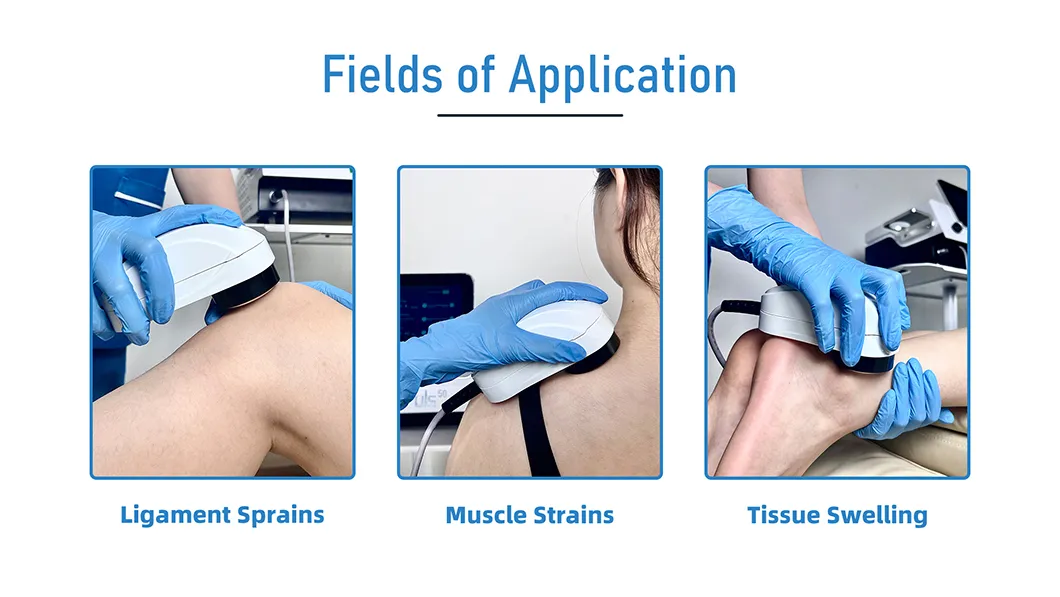 Fields of Application

Ligament Sprains

Muscle Strains

Tissue Swelling